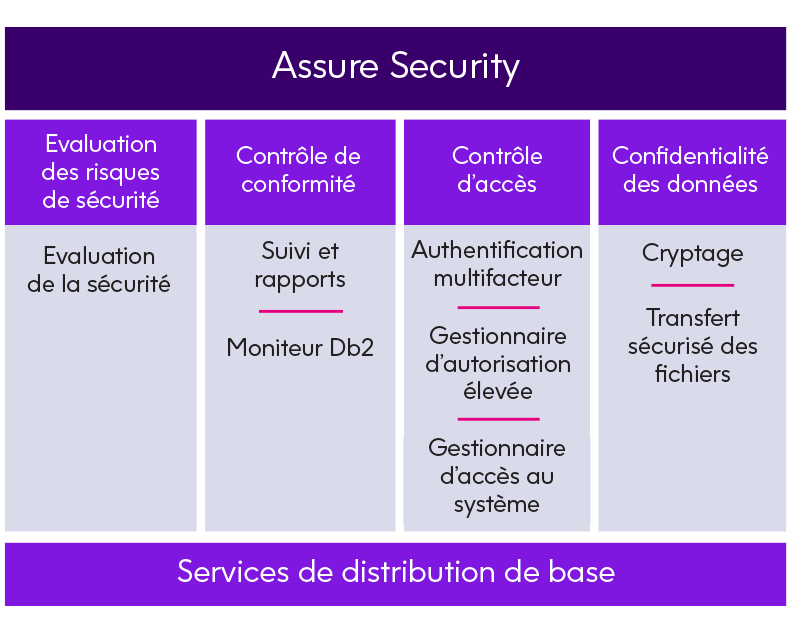 Assure Security

Evaluation des risques de sécurité

Evaluation de la sécurité

Contrôle de conformité

Suivi et rapports

Moniteur Db2

Contrôle d'accès

Authentification multifacteur

Gestionnaire d'autorisation élevée

Gestionnaire d'accès au système

Confidentialité des données

Cryptage

Transfert sécurisé des fichiers

Services de distribution de base